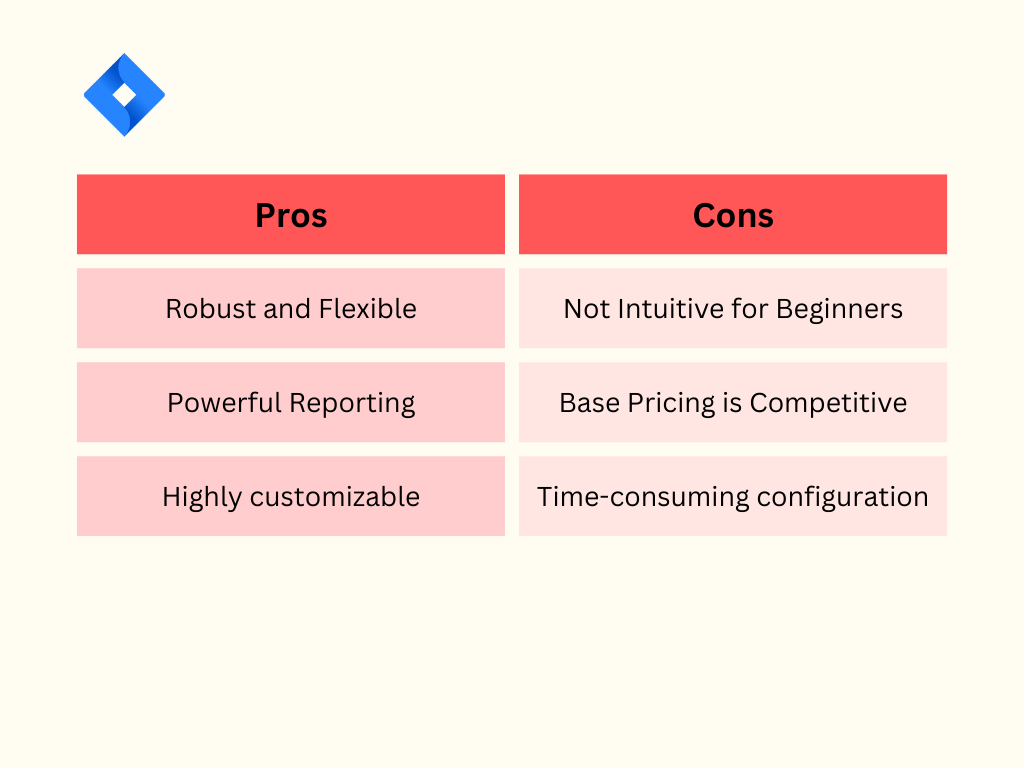 | Pros | Cons |
|---|---|
| Robust and Flexible | Not Intuitive for Beginners |
| Powerful Reporting | Base Pricing is Competitive |
| Highly customizable | Time-consuming configuration |